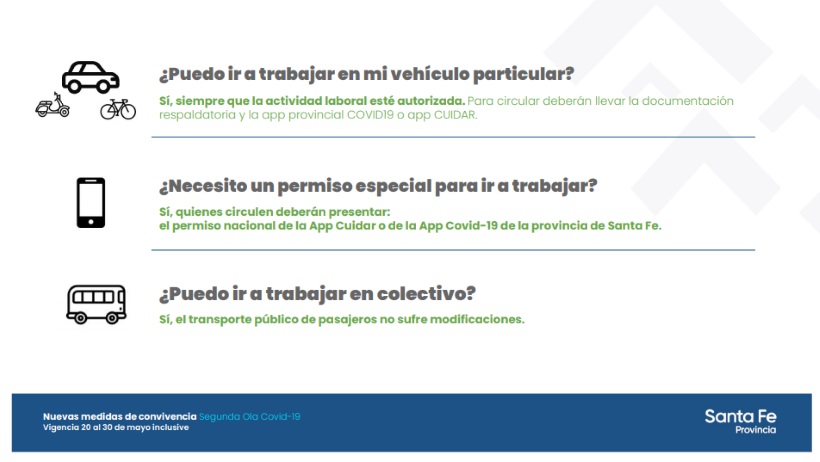 ¿Puedo ir a trabajar en mi vehículo particular?

Sí, siempre que la actividad laboral esté autorizada. Para circular deberán llevar la documentación respaldatoria y la app provincial COVID19 o app CUIDAR.

¿Necesito un permiso especial para ir a trabajar?

Sí, quienes circulen deberán presentar: el permiso nacional de la App Cuidar o de la App Covid-19 de la provincia de Santa Fe.

¿Puedo ir a trabajar en colectivo?

Sí, el transporte público de pasajeros no sufre modificaciones.

Nuevas medidas de convivencia Segunda Ola Covid-19
Vigencia 20 al 30 de mayo inclusive

Santa Fe
Provincia